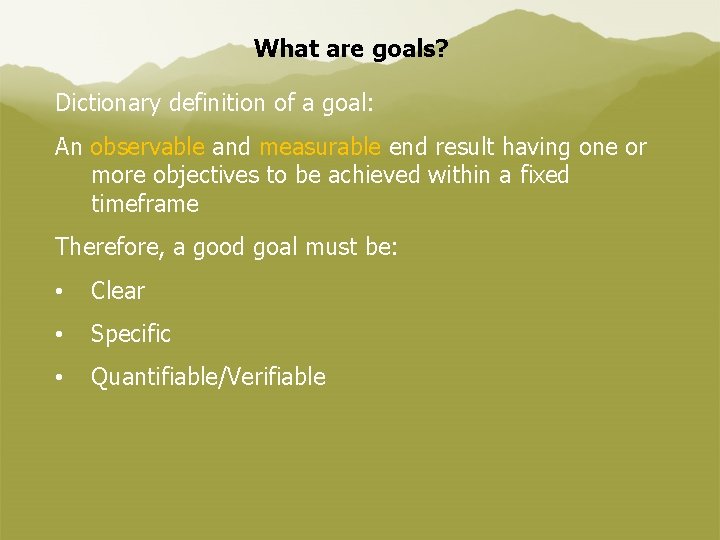 What are goals?

Dictionary definition of a goal:

An observable and measurable end result having one or more objectives to be achieved within a fixed timeframe

Therefore, a good goal must be:

• Clear
• Specific
• Quantifiable/Verifiable